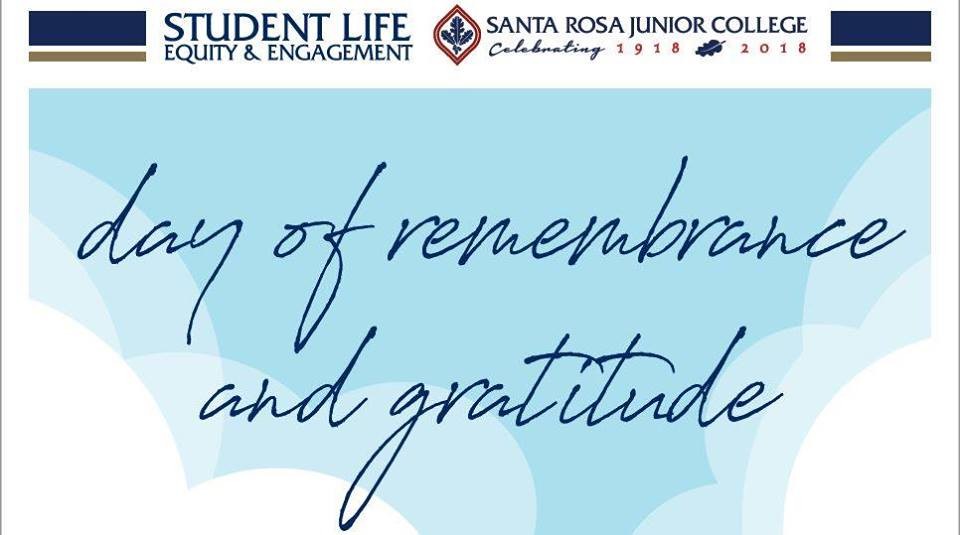 STUDENT LIFE
EQUITY & ENGAGEMENT

SANTA ROSA JUNIOR COLLEGE
Celebrating 1918 2018

day of remembrance
and gratitude